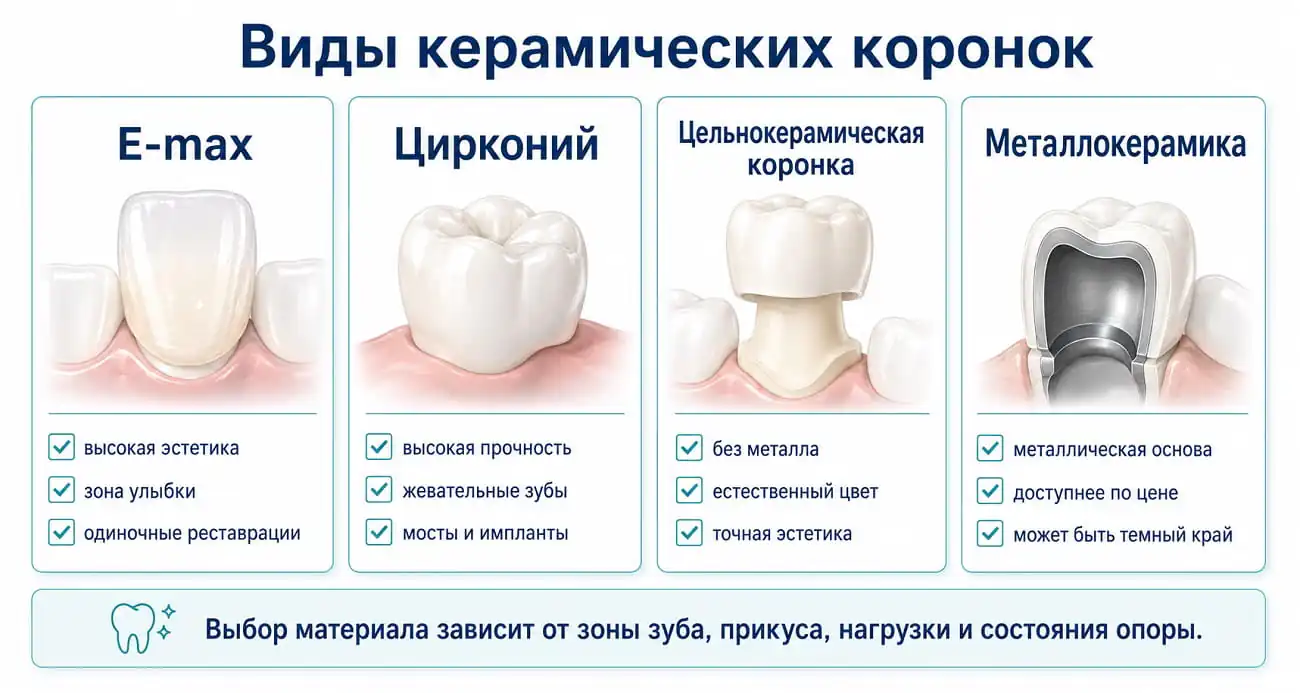 Виды керамических коронок

E-max

высокая эстетика
зона улыбки
одиночные реставрации

Цирконий

высокая прочность
жевательные зубы
мосты и импланты

Цельнокерамическая коронка

без металла
естественный цвет
точная эстетика

Металлокерамика

металлическая основа
доступнее по цене
может быть темный край

Выбор материала зависит от зоны зуба, прикуса, нагрузки и состояния опоры.